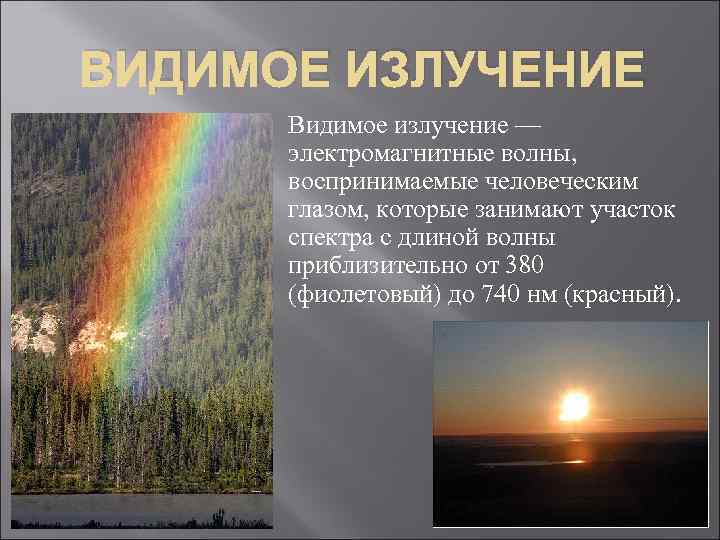 ВИДИМОЕ ИЗЛУЧЕНИЕ

Видимое излучение — электромагнитные волны, воспринимаемые человеческим глазом, которые занимают участок спектра с длиной волны приблизительно от 380 (фиолетовый) до 740 нм (красный).